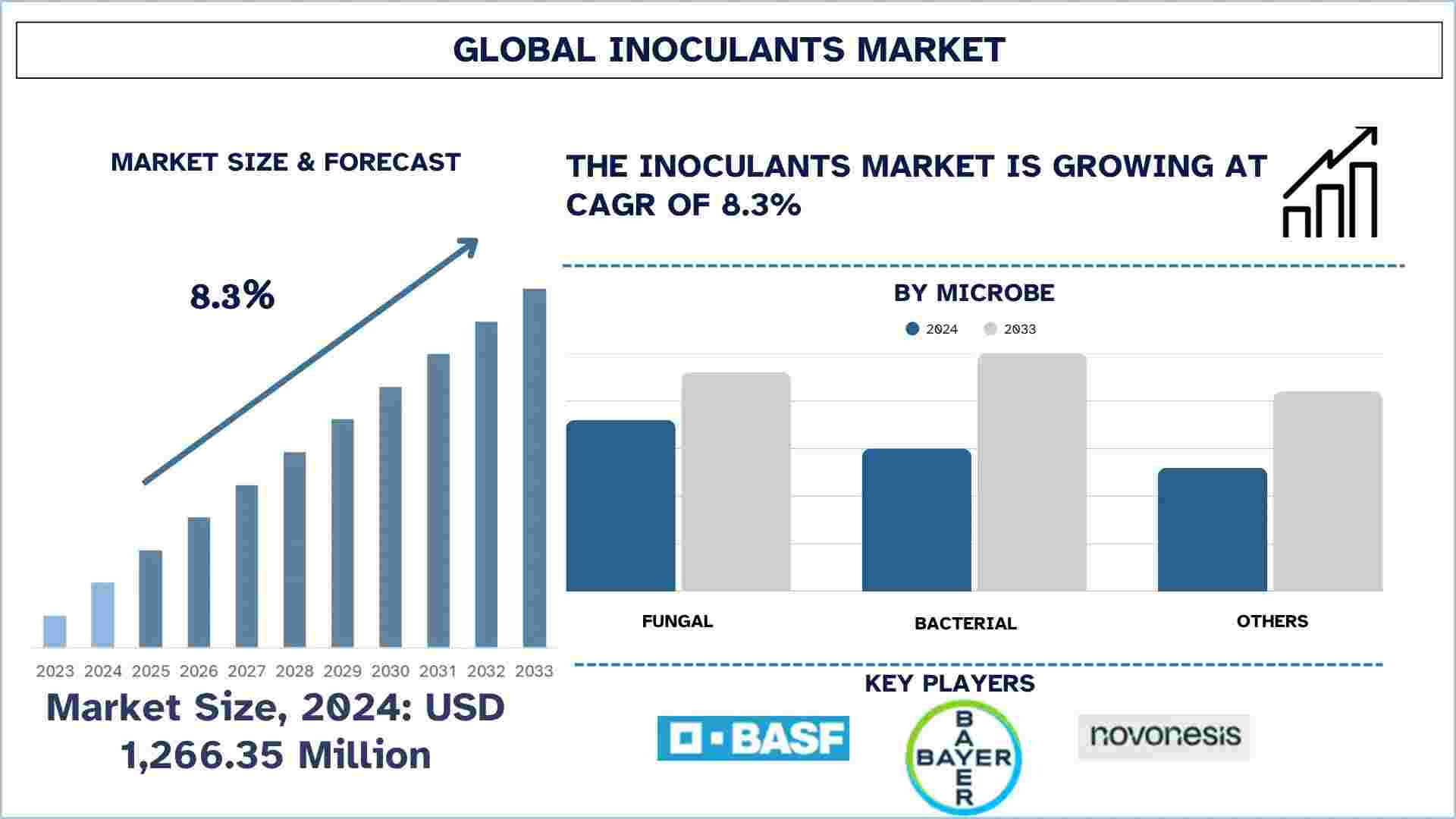 GLOBAL INOCULANTS MARKET

MARKET SIZE & FORECAST

8.3%

2023 2024 2025 2026 2027 2028 2029 2030 2031 2032 2033

Market Size, 2024: USD 1,266.35 Million

THE INOCULANTS MARKET IS GROWING AT CAGR OF 8.3%

BY MICROBE

2024 2033

FUNGAL

BACTERIAL

OTHERS

KEY PLAYERS

BASF

BAYER BAYER

novonesis